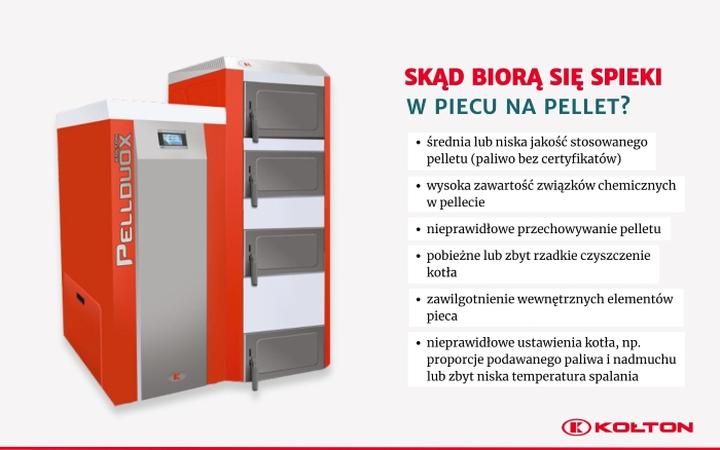 PELLDUOX

SKĄD BIORĄ SIĘ SPIEKI
W PIECU NA PELLET?

• średnia lub niska jakość stosowanego pelletu (paliwo bez certyfikatów)

• wysoka zawartość związków chemicznych w pellecie

• nieprawidłowe przechowywanie pelletu

• pobieżne lub zbyt rzadkie czyszczenie kotła

• zawilgotnienie wewnętrznych elementów pieca

• nieprawidłowe ustawienia kotła, np. proporcje podawanego paliwa i nadmuchu lub zbyt niska temperatura spalania

KOŁTON